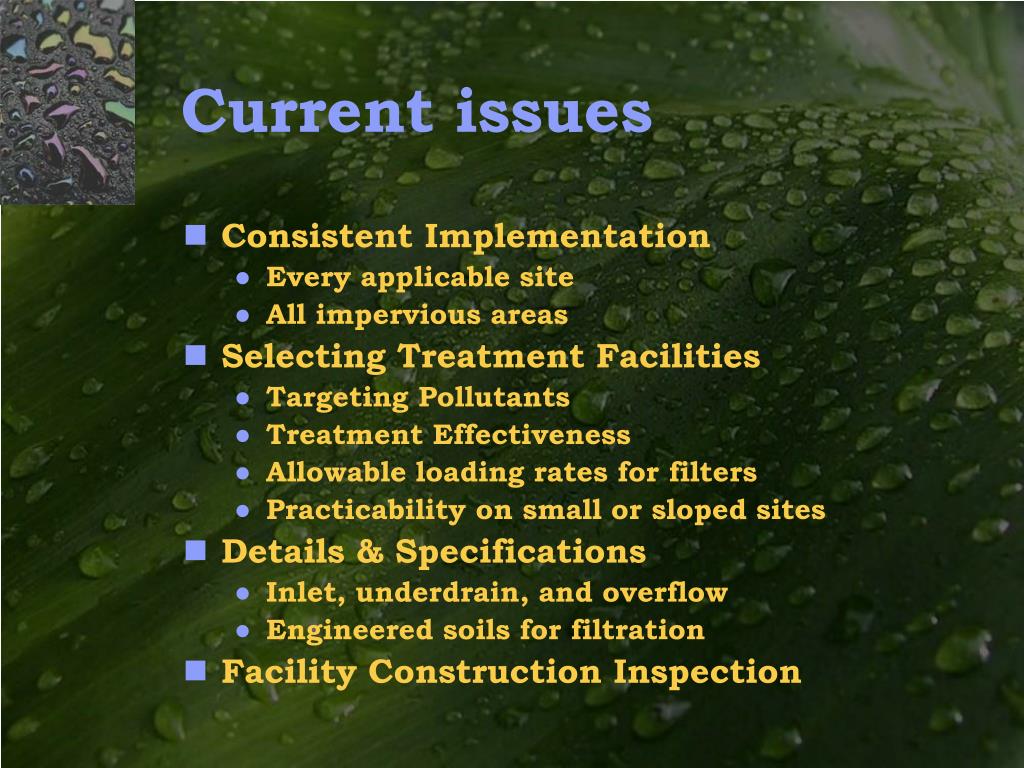 Current issues

- Consistent Implementation
  - Every applicable site
  - All impervious areas
- Selecting Treatment Facilities
  - Targeting Pollutants
  - Treatment Effectiveness
  - Allowable loading rates for filters
  - Practicability on small or sloped sites
- Details & Specifications
  - Inlet, underdrain, and overflow
  - Engineered soils for filtration
- Facility Construction Inspection